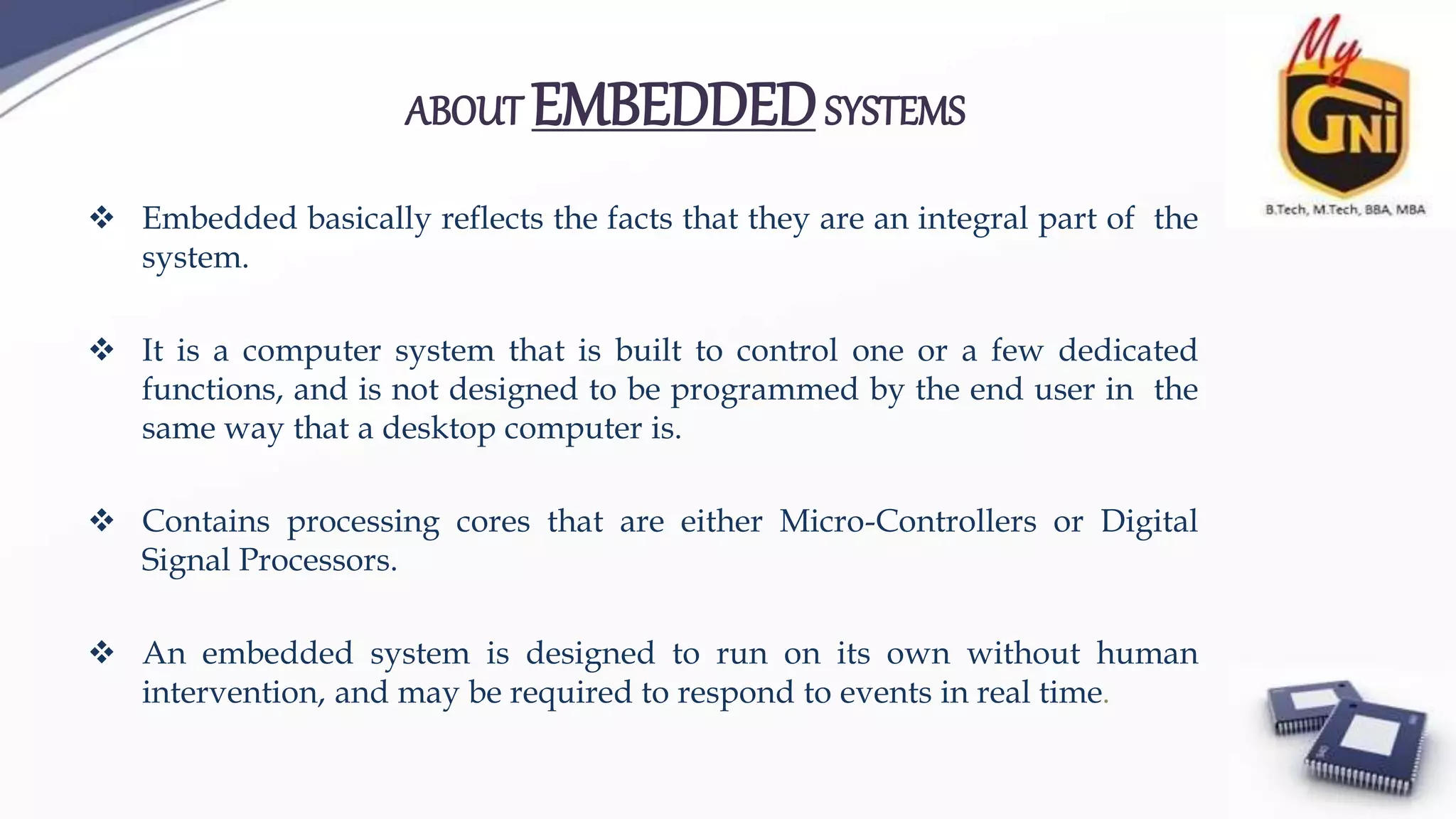 ABOUT EMBEDDED SYSTEMS

My GNI

B.Tech, M.Tech, BBA, MBA

❖ Embedded basically reflects the facts that they are an integral part of the system.

❖ It is a computer system that is built to control one or a few dedicated functions, and is not designed to be programmed by the end user in the same way that a desktop computer is.

❖ Contains processing cores that are either Micro-Controllers or Digital Signal Processors.

❖ An embedded system is designed to run on its own without human intervention, and may be required to respond to events in real time.